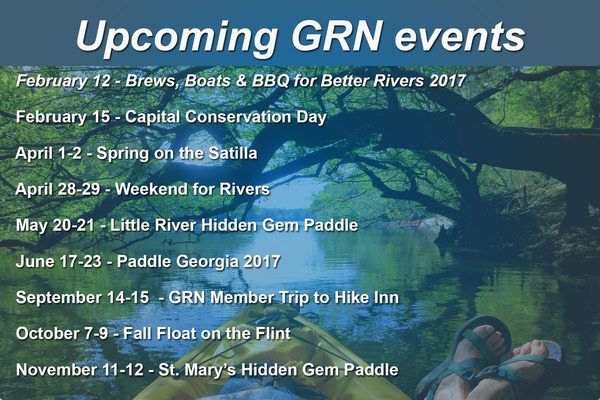 Upcoming GRN events

February 12 - Brews, Boats & BBQ for Better Rivers 2017

February 15 - Capital Conservation Day

April 1-2 - Spring on the Satilla

April 28-29 - Weekend for Rivers

May 20-21 - Little River Hidden Gem Paddle

June 17-23 - Paddle Georgia 2017

September 14-15 - GRN Member Trip to Hike Inn

October 7-9 - Fall Float on the Flint

November 11-12 - St. Mary's Hidden Gem Paddle